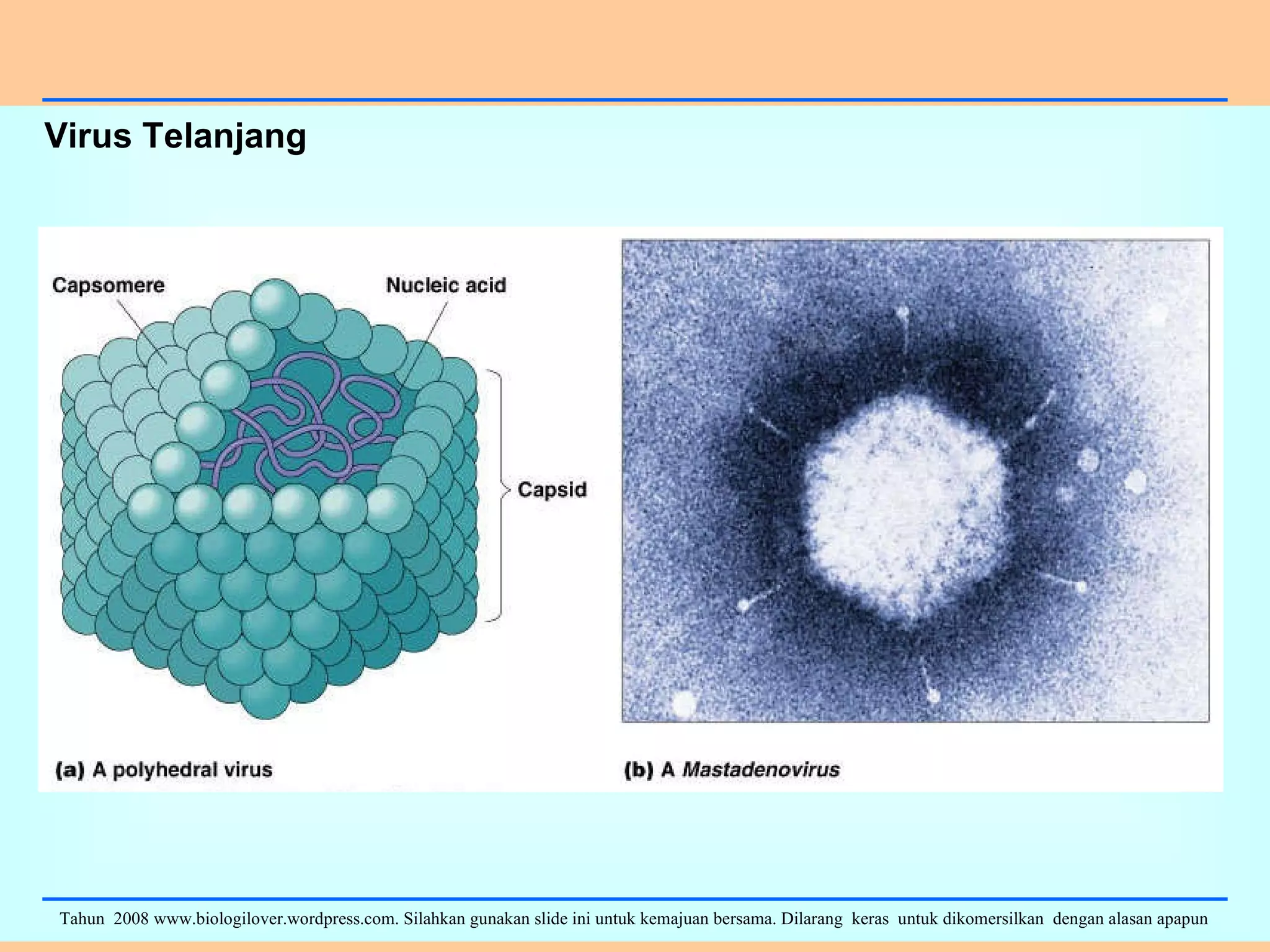 Virus Telanjang

Capsomere

Nucleic acid

Capsid

(a) A polyhedral virus

(b) A Mastadenovirus

Tahun 2008 www.biologilover.wordpress.com. Silahkan gunakan slide ini untuk kemajuan bersama. Dilarang keras untuk dikomersilkan dengan alasan apapun